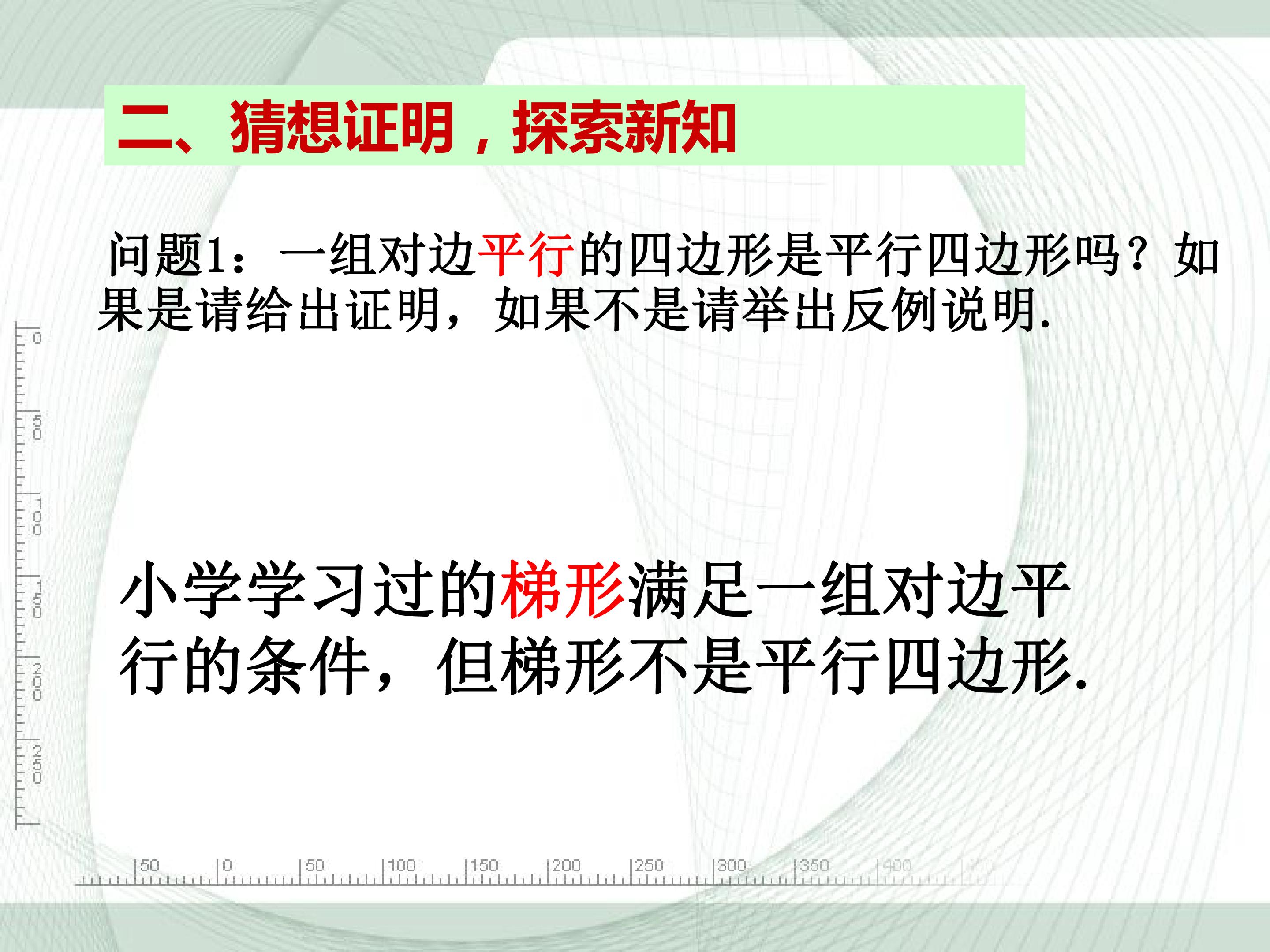 二、猜想证明，探索新知

问题1：一组对边平行的四边形是平行四边形吗？如果是请给出证明，如果不是请举出反例说明.

小学学习过的梯形满足一组对边平行的条件，但梯形不是平行四边形.

0
50
100
150
200
250

50 0 50 100 150 200 250 300 350 400